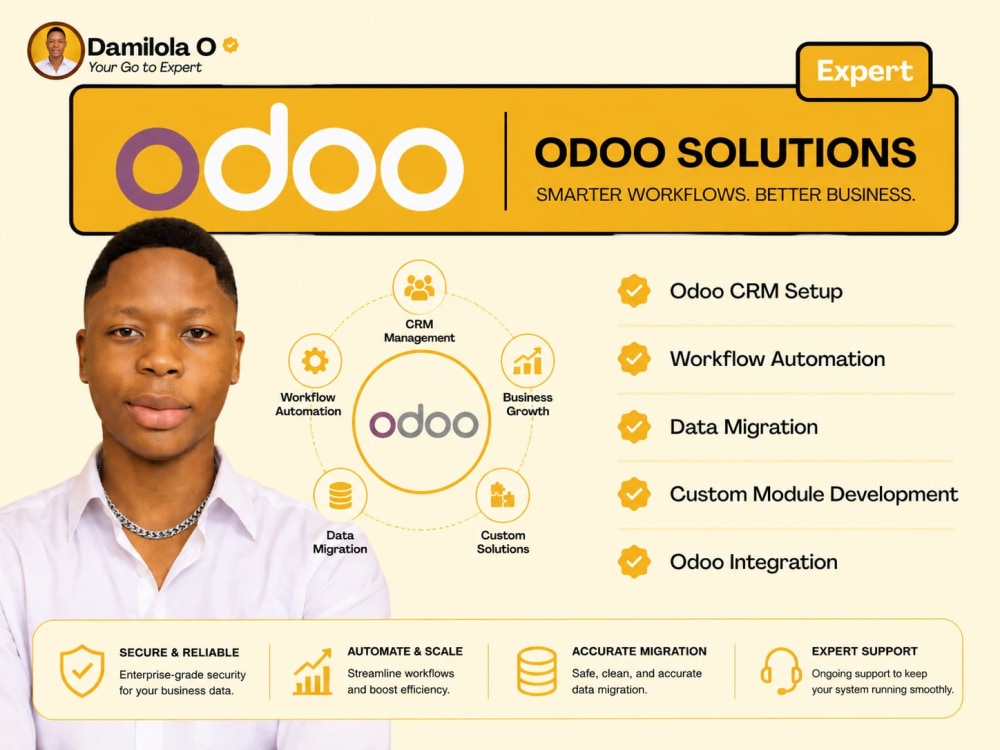 Damilola O
Your Go to Expert

Expert

odoo

ODOO SOLUTIONS
SMARTER WORKFLOWS. BETTER BUSINESS.

CRM Management
Business Growth
Custom Solutions
Data Migration
Workflow Automation
odoo

Odoo CRM Setup
Workflow Automation
Data Migration
Custom Module Development
Odoo Integration

SECURE & RELIABLE
Enterprise-grade security for your business data.

AUTOMATE & SCALE
Streamline workflows and boost efficiency.

ACCURATE MIGRATION
Safe, clean, and accurate data migration.

EXPERT SUPPORT
Ongoing support to keep your system running smoothly.